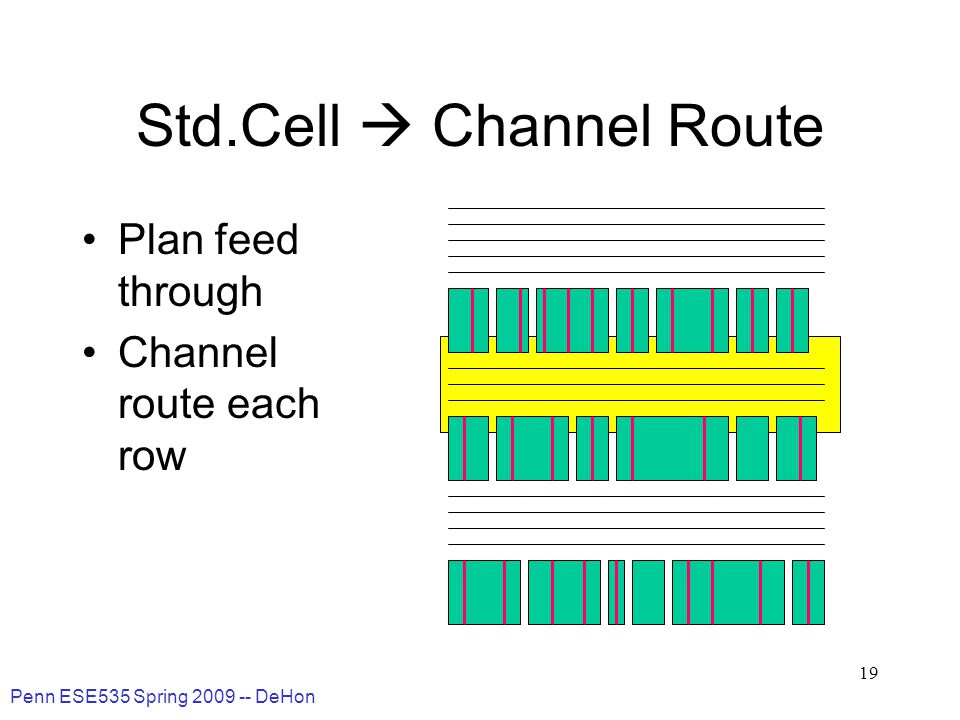 Std.Cell → Channel Route

• Plan feed through
• Channel route each row

19

Penn ESE535 Spring 2009 -- DeHon